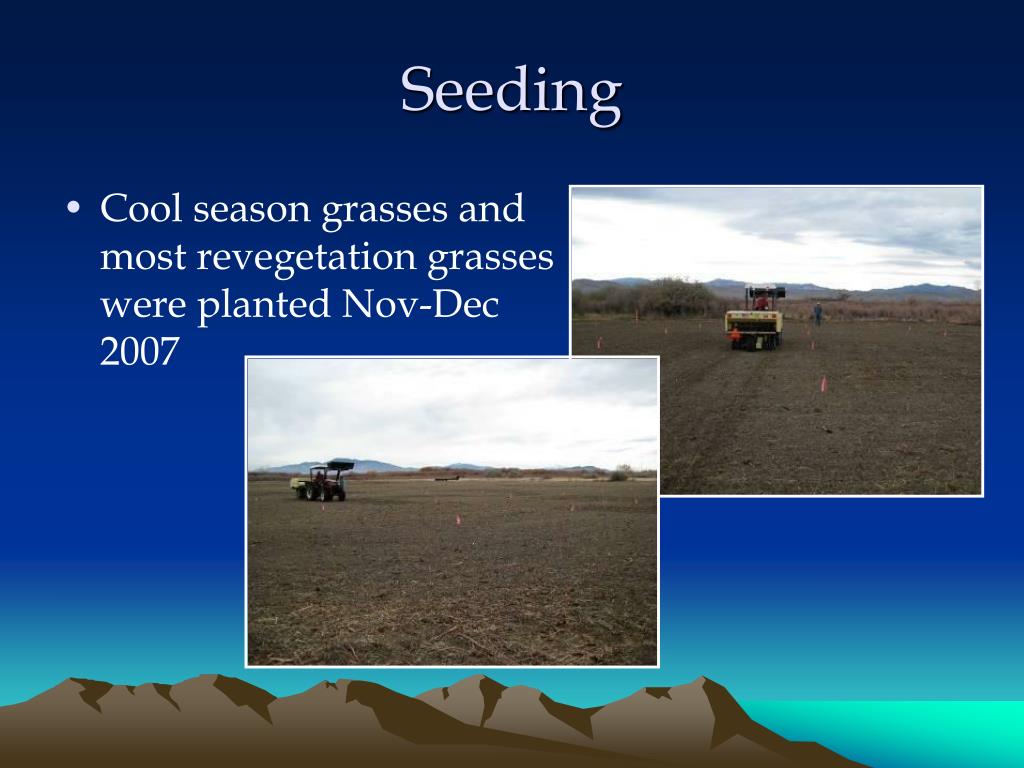 Seeding

• Cool season grasses and most revegetation grasses were planted Nov-Dec 2007